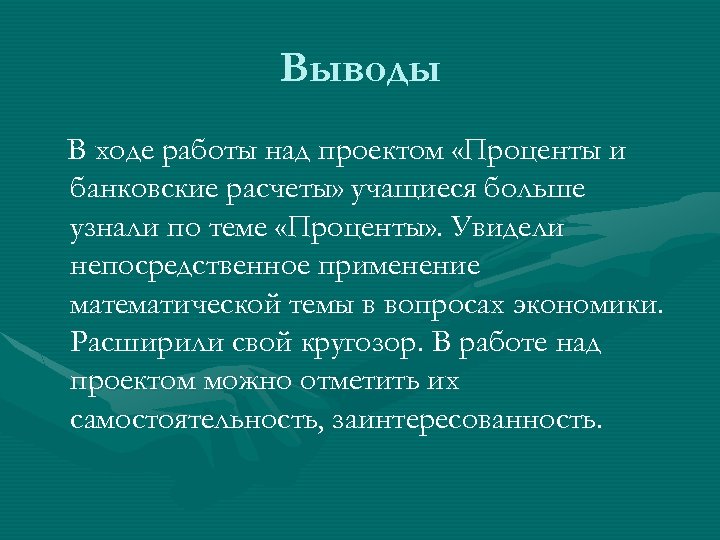 Выводы

В ходе работы над проектом «Проценты и банковские расчеты» учащиеся больше узнали по теме «Проценты». Увидели непосредственное применение математической темы в вопросах экономики. Расширили свой кругозор. В работе над проектом можно отметить их самостоятельность, заинтересованность.